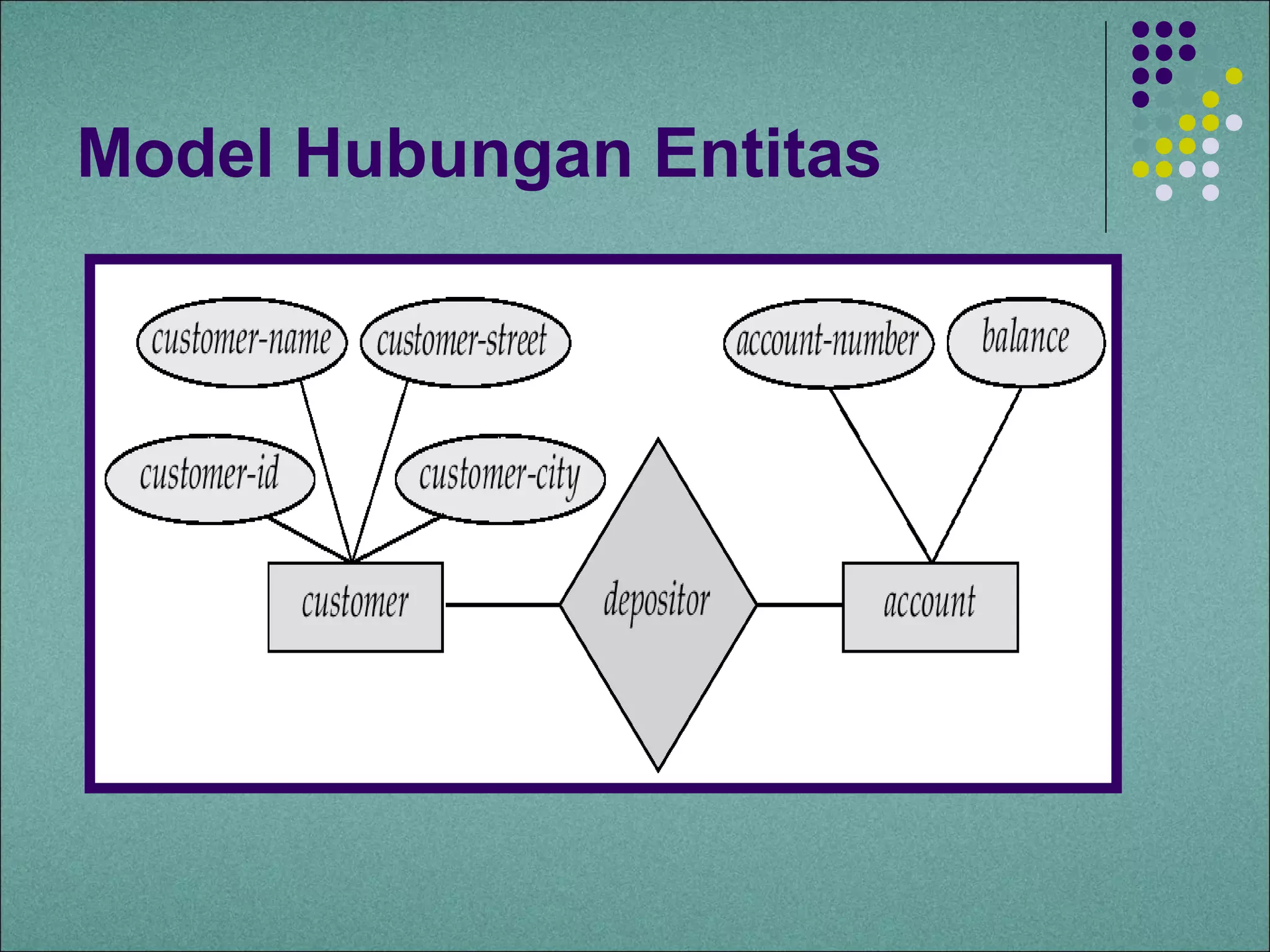 Model Hubungan Entitas

customer-name
customer-street
account-number
balance
customer-id
customer-city
customer
depositor
account